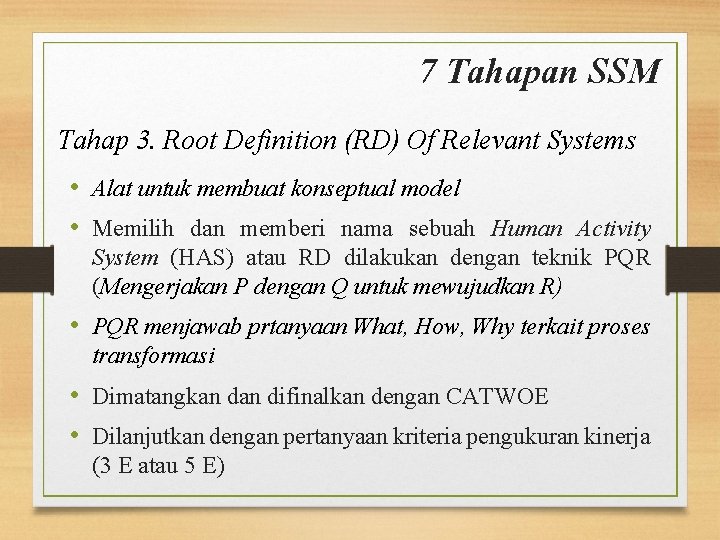 7 Tahapan SSM

Tahap 3. Root Definition (RD) Of Relevant Systems

• Alat untuk membuat konseptual model

• Memilih dan memberi nama sebuah Human Activity System (HAS) atau RD dilakukan dengan teknik PQR (Mengerjakan P dengan Q untuk mewujudkan R)

• PQR menjawab prtanyaan What, How, Why terkait proses transformasi

• Dimatangkan dan difinalkan dengan CATWOE

• Dilanjutkan dengan pertanyaan kriteria pengukuran kinerja (3 E atau 5 E)